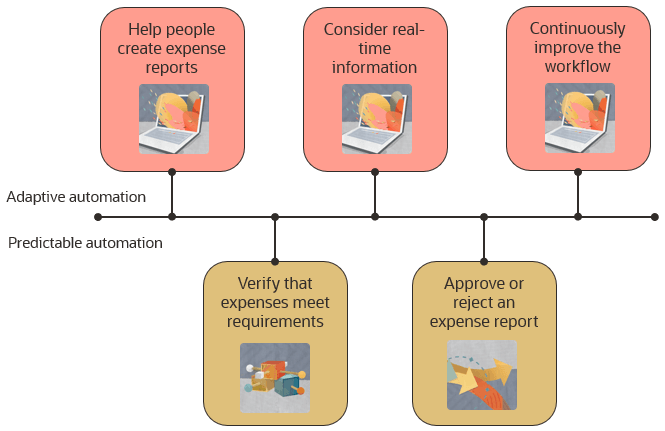 Help people create expense reports

Consider real-time information

Continuously improve the workflow

Adaptive automation

Predictable automation

Verify that expenses meet requirements

Approve or reject an expense report